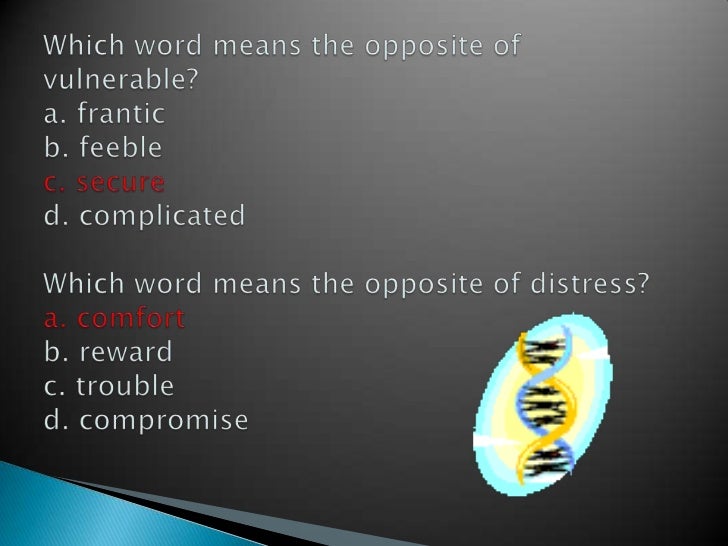 Which word means the opposite of vulnerable?
a. frantic
b. feeble
c. secure
d. complicated

Which word means the opposite of distress?
a. comfort
b. reward
c. trouble
d. compromise